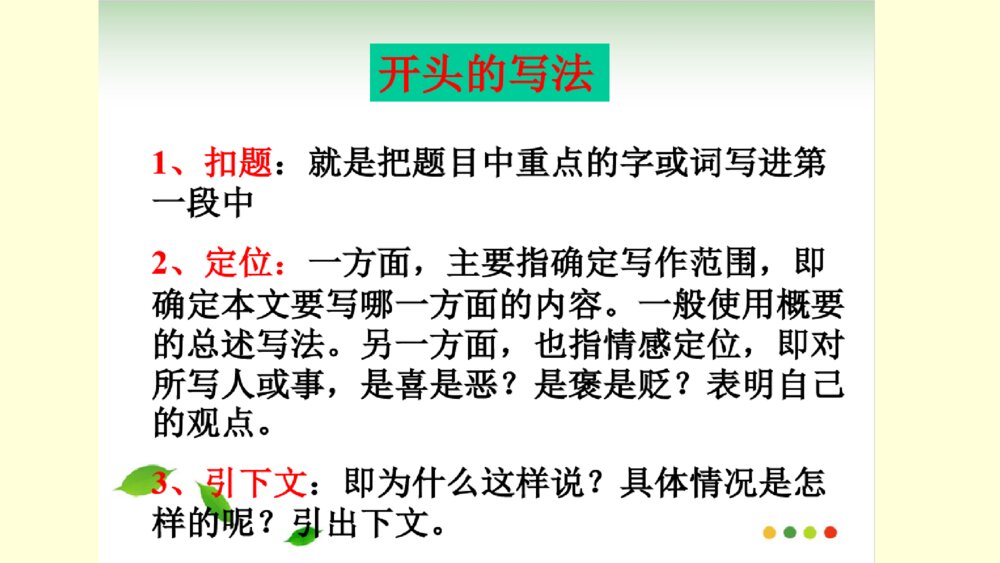 开头的写法

1、扣题：就是把题目中重点的字或词写进第一段中

2、定位：一方面，主要指确定写作范围，即确定本文要写哪一方面的内容。一般使用概要的总述写法。另一方面，也指情感定位，即对所写人或事，是喜是恶？是褒是贬？表明自己的观点。

3、引下文：即为什么这样说？具体情况是怎样的呢？引出下文。